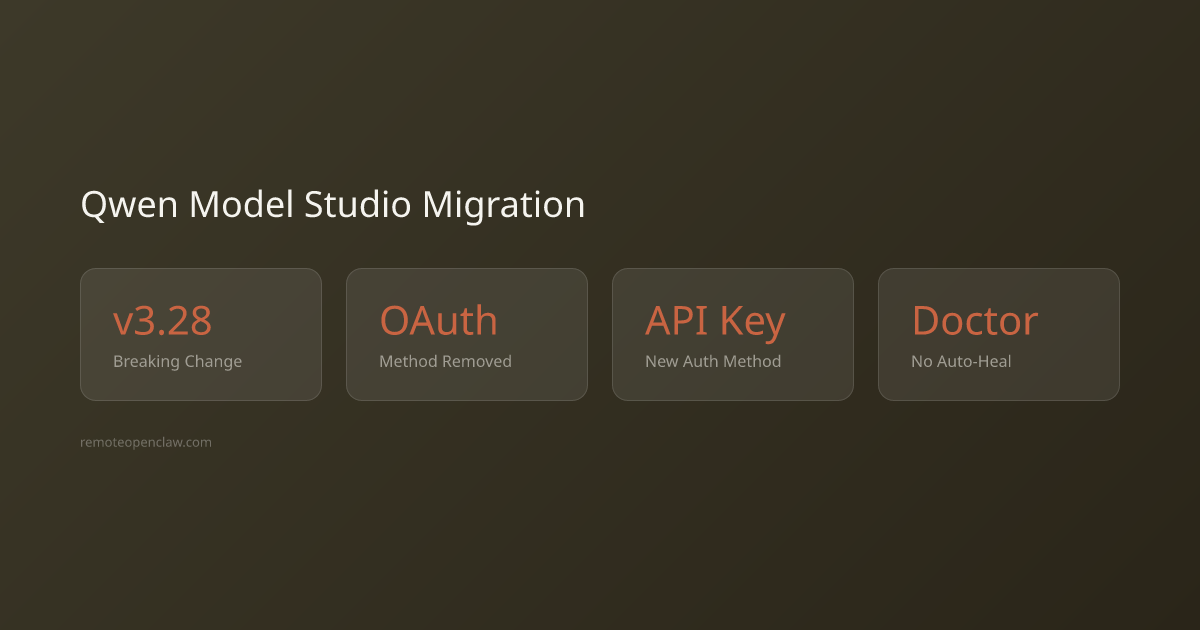 Qwen Model Studio Migration

v3.28
Breaking Change

OAuth
Method Removed

API Key
New Auth Method

Doctor
No Auto-Heal

remoteopenclaw.com